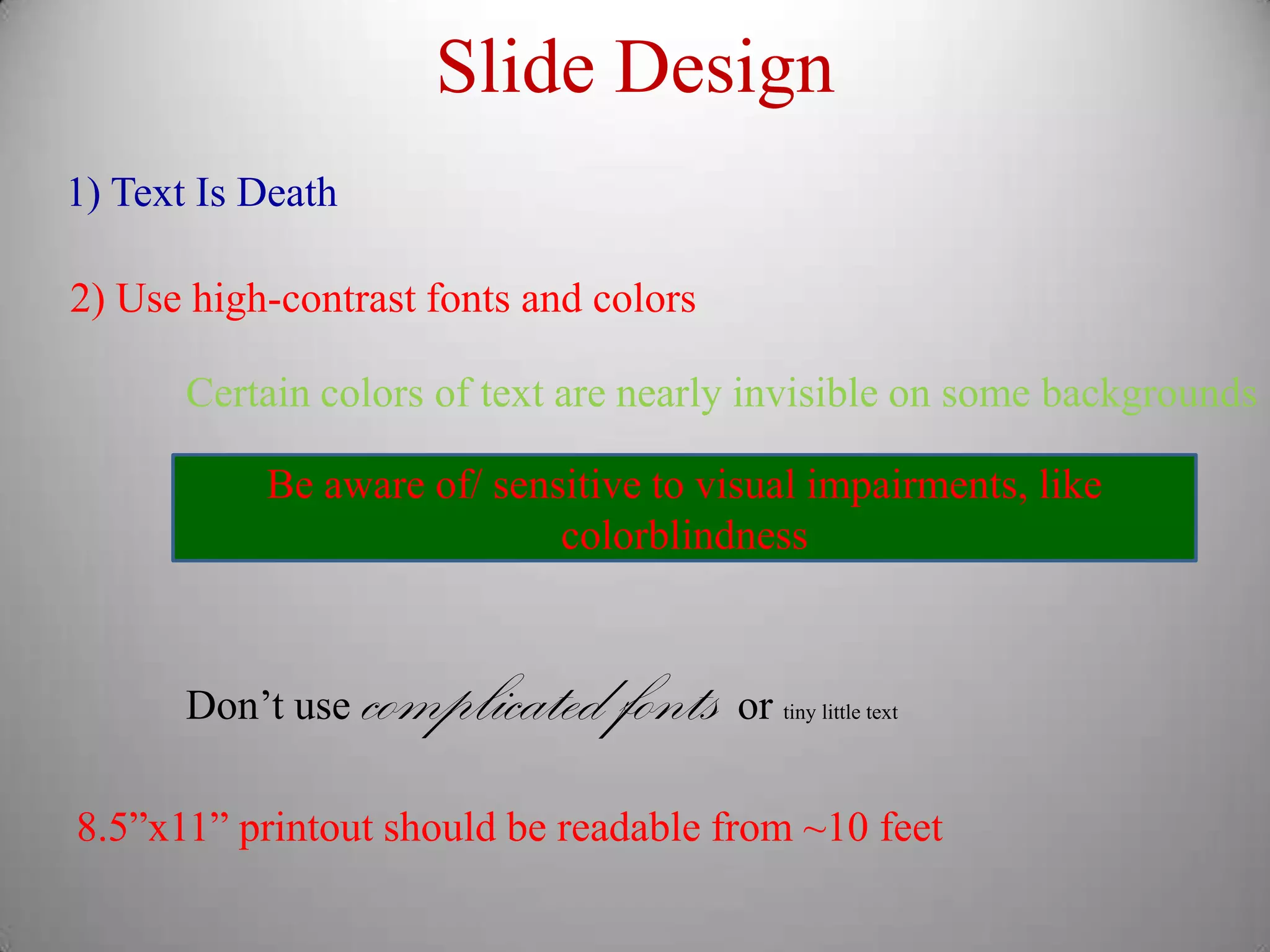 Slide Design

1) Text Is Death

2) Use high-contrast fonts and colors

Certain colors of text are nearly invisible on some backgrounds

Be aware of/ sensitive to visual impairments, like colorblindness

Don’t use complicated fonts or tiny little text

8.5”x11” printout should be readable from ~10 feet